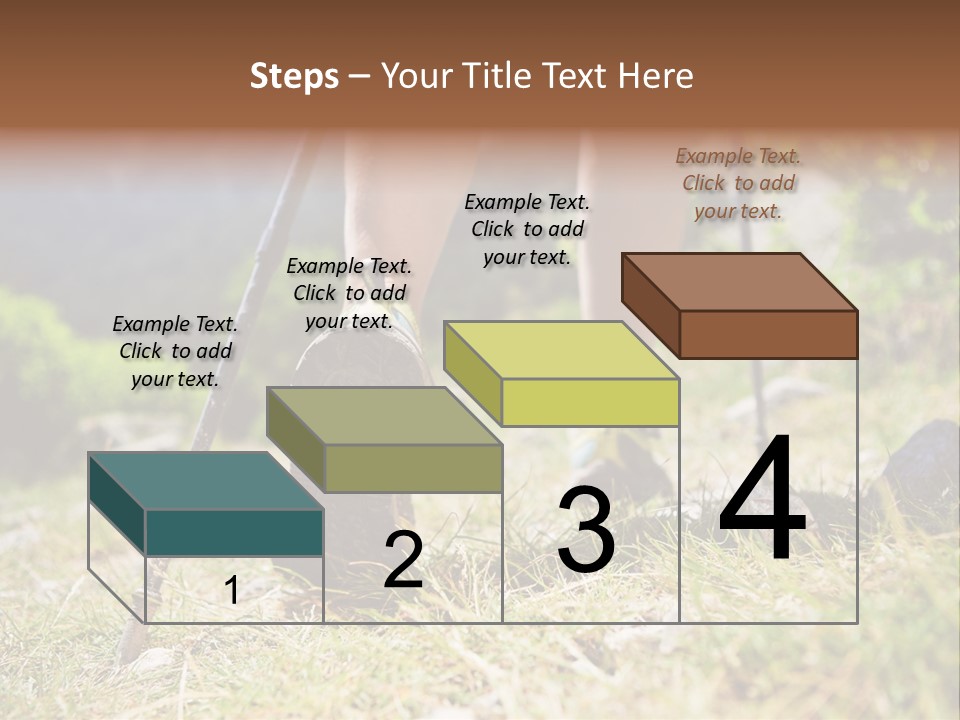 Steps – Your Title Text Here

Example Text. Click to add your text.

Example Text. Click to add your text.

Example Text. Click to add your text.

Example Text. Click to add your text.

1

2

3

4